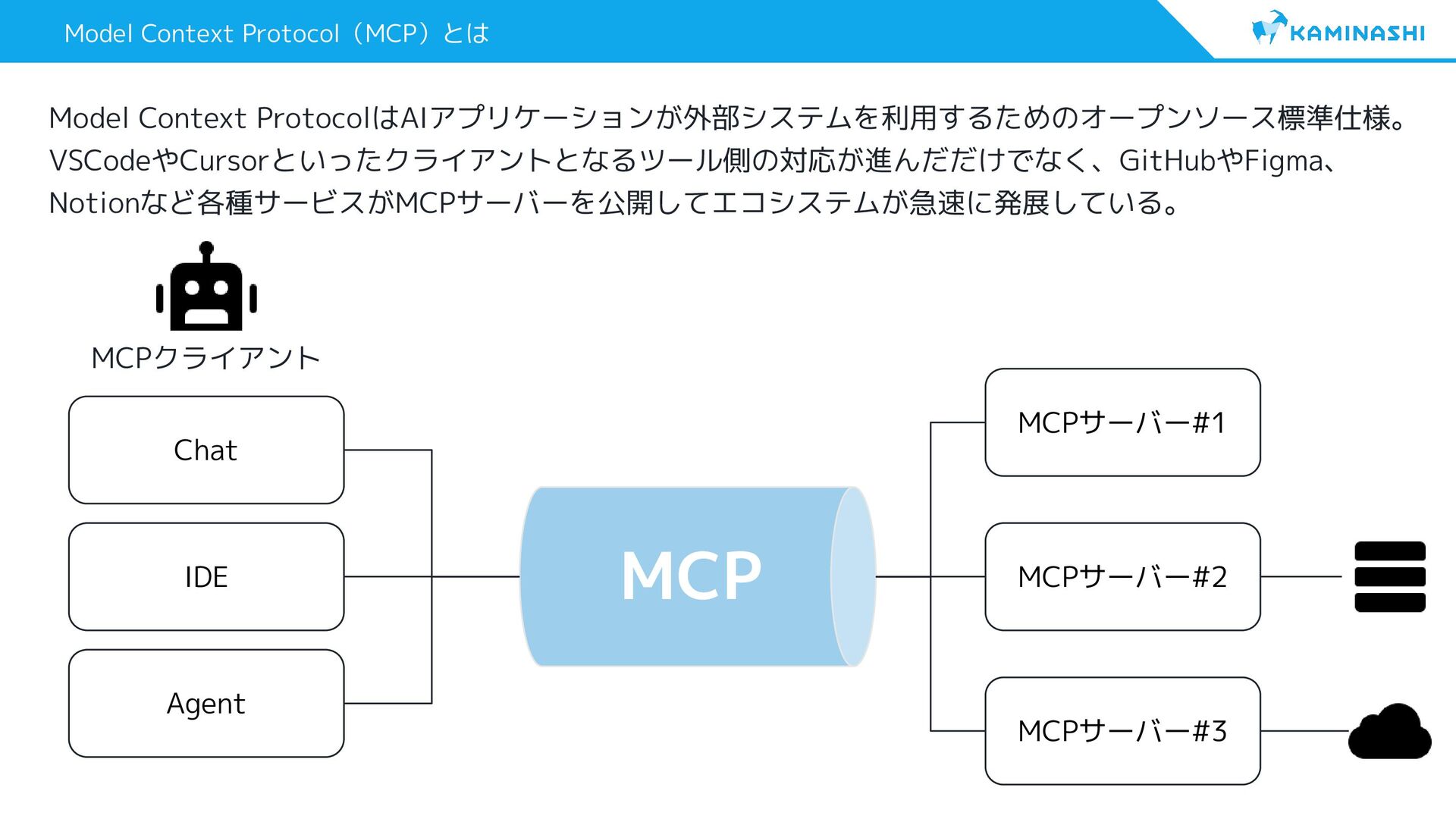 Model Context Protocol（MCP）とは

KAMINASHI

Model Context ProtocolはAIアプリケーションが外部システムを利用するためのオープンソース標準仕様。VSCodeやCursorといったクライアントとなるツール側の対応が進んだだけでなく、GitHubやFigma、Notionなど各種サービスがMCPサーバーを公開してエコシステムが急速に発展している。

MCPクライアント

Chat

IDE

Agent

MCP

MCPサーバー#1

MCPサーバー#2

MCPサーバー#3